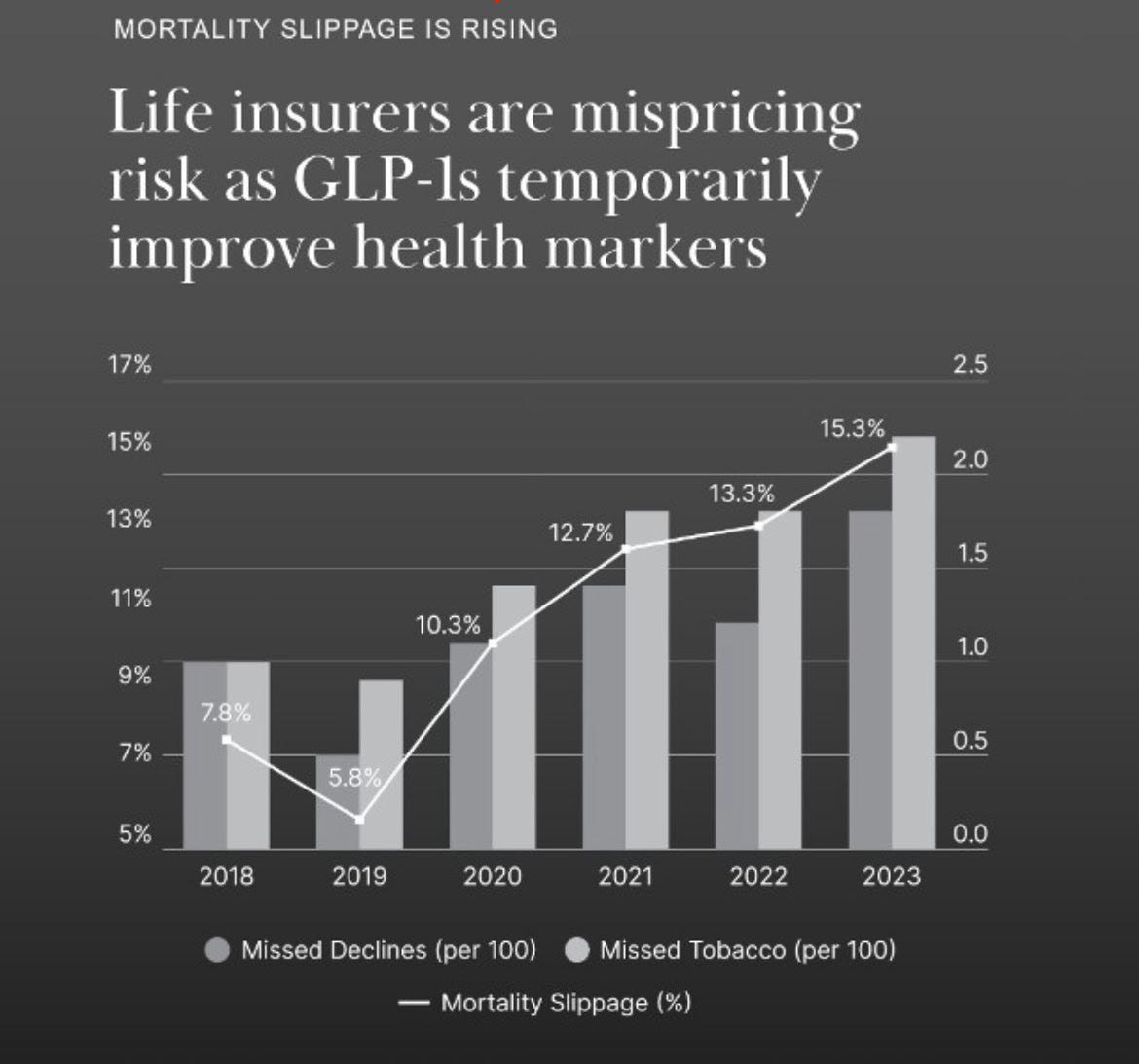 MORTALITY SLIPPAGE IS RISING

Life insurers are mispricing risk as GLP-1s temporarily improve health markers

17%
15%
13%
11%
9%
7%
5%

2.5
2.0
1.5
1.0
0.5
0.0

7.8%
5.8%
10.3%
12.7%
13.3%
15.3%

2018
2019
2020
2021
2022
2023

Missed Declines (per 100)
Missed Tobacco (per 100)
Mortality Slippage (%)